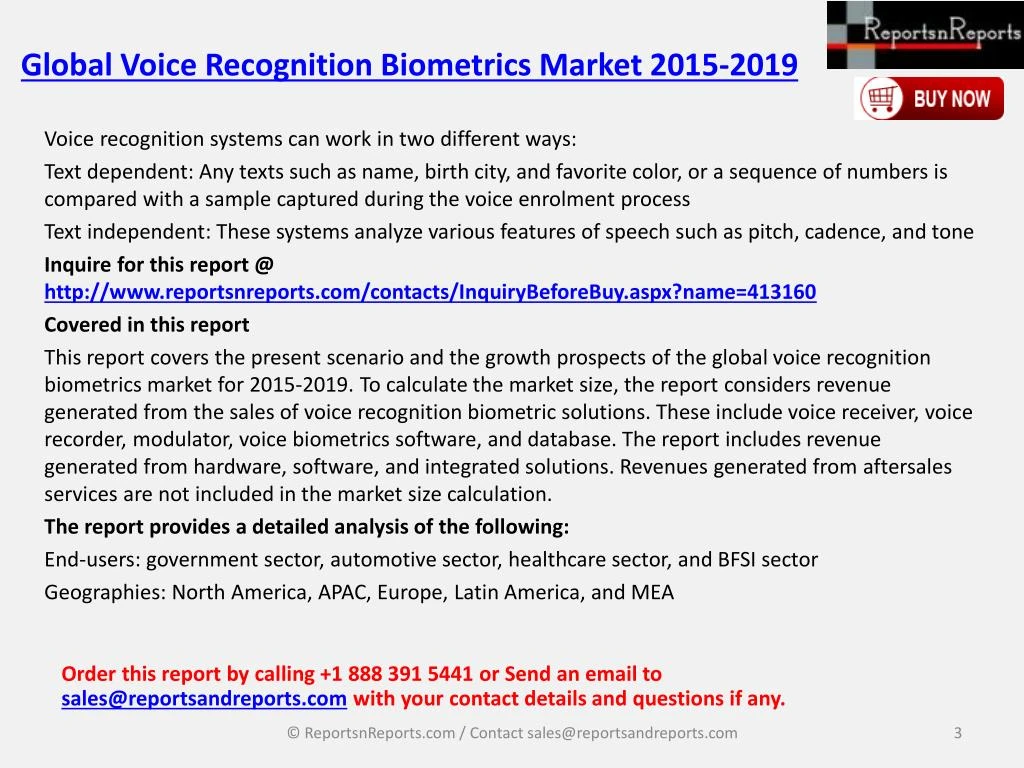 Global Voice Recognition Biometrics Market 2015-2019

ReportsnReports

BUY NOW

Voice recognition systems can work in two different ways:

Text dependent: Any texts such as name, birth city, and favorite color, or a sequence of numbers is compared with a sample captured during the voice enrolment process

Text independent: These systems analyze various features of speech such as pitch, cadence, and tone

Inquire for this report @ http://www.reportsnreports.com/contacts/InquiryBeforeBuy.aspx?name=413160

Covered in this report

This report covers the present scenario and the growth prospects of the global voice recognition biometrics market for 2015-2019. To calculate the market size, the report considers revenue generated from the sales of voice recognition biometric solutions. These include voice receiver, voice recorder, modulator, voice biometrics software, and database. The report includes revenue generated from hardware, software, and integrated solutions. Revenues generated from aftersales services are not included in the market size calculation.

The report provides a detailed analysis of the following:

End-users: government sector, automotive sector, healthcare sector, and BFSI sector

Geographies: North America, APAC, Europe, Latin America, and MEA

Order this report by calling +1 888 391 5441 or Send an email to sales@reportsandreports.com with your contact details and questions if any.

© ReportsnReports.com / Contact sales@reportsandreports.com

3